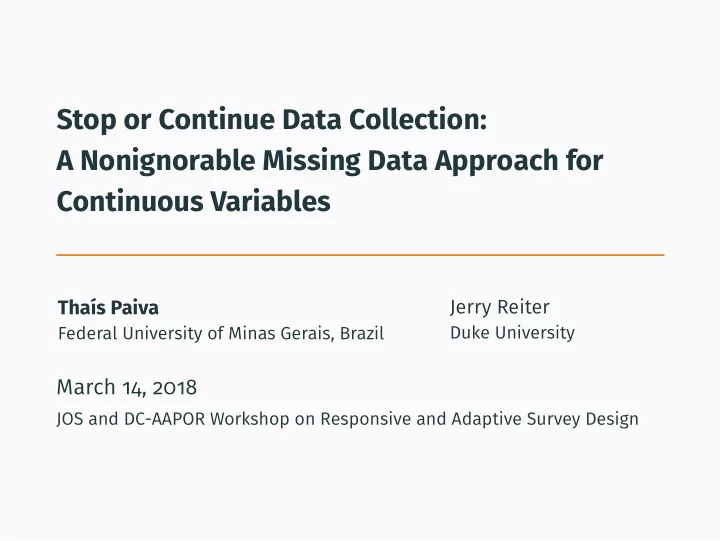 Stop or Continue Data Collection:
A Nonignorable Missing Data Approach for Continuous Variables

Thaís Paiva
Federal University of Minas Gerais, Brazil

Jerry Reiter
Duke University

March 14, 2018
JOS and DC-AAPOR Workshop on Responsive and Adaptive Survey Design